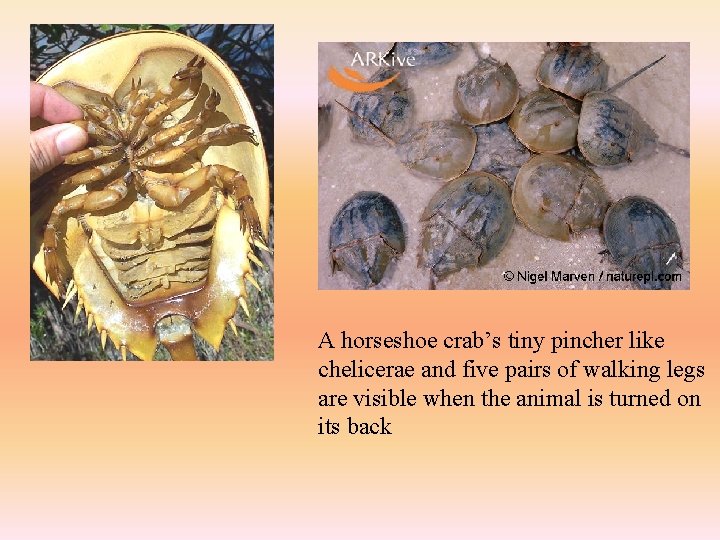 ARKive

© Nigel Marven / naturepl.com

A horseshoe crab's tiny pincher like chelicerae and five pairs of walking legs are visible when the animal is turned on its back